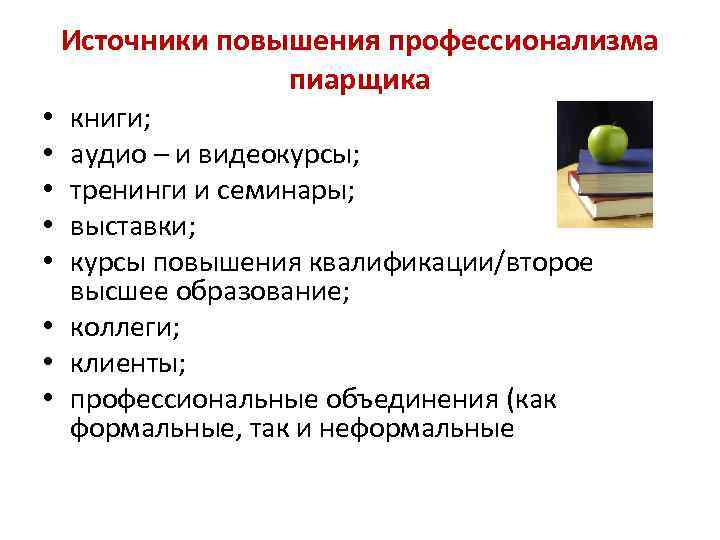 Источники повышения профессионализма пиарщика

• книги;
• аудио – и видеокурсы;
• тренинги и семинары;
• выставки;
• курсы повышения квалификации/второе высшее образование;
• коллеги;
• клиенты;
• профессиональные объединения (как формальные, так и неформальные